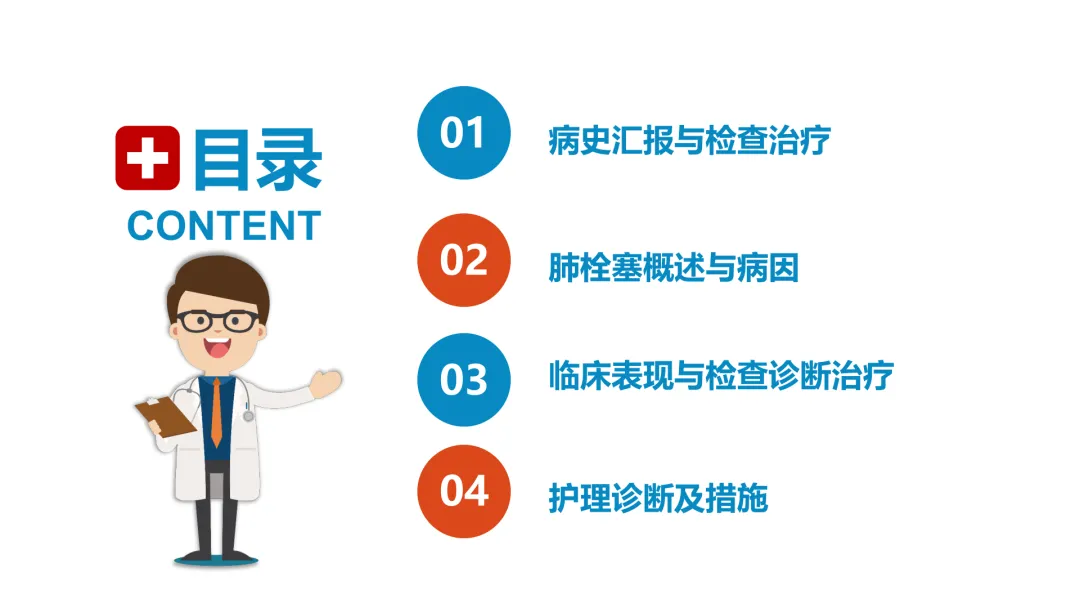 目录
CONTENT

01 病史汇报与检查治疗

02 肺栓塞概述与病因

03 临床表现与检查诊断治疗

04 护理诊断及措施